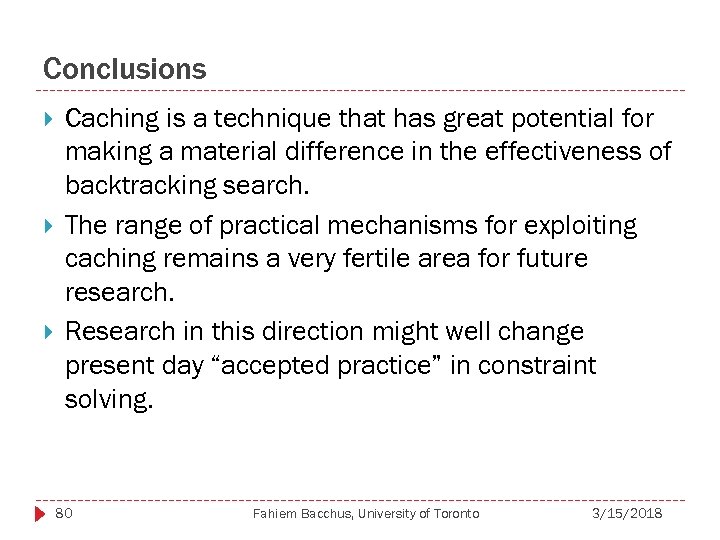 Conclusions

Caching is a technique that has great potential for making a material difference in the effectiveness of backtracking search.

The range of practical mechanisms for exploiting caching remains a very fertile area for future research.

Research in this direction might well change present day “accepted practice” in constraint solving.

80 Fahiem Bacchus, University of Toronto 3/15/2018